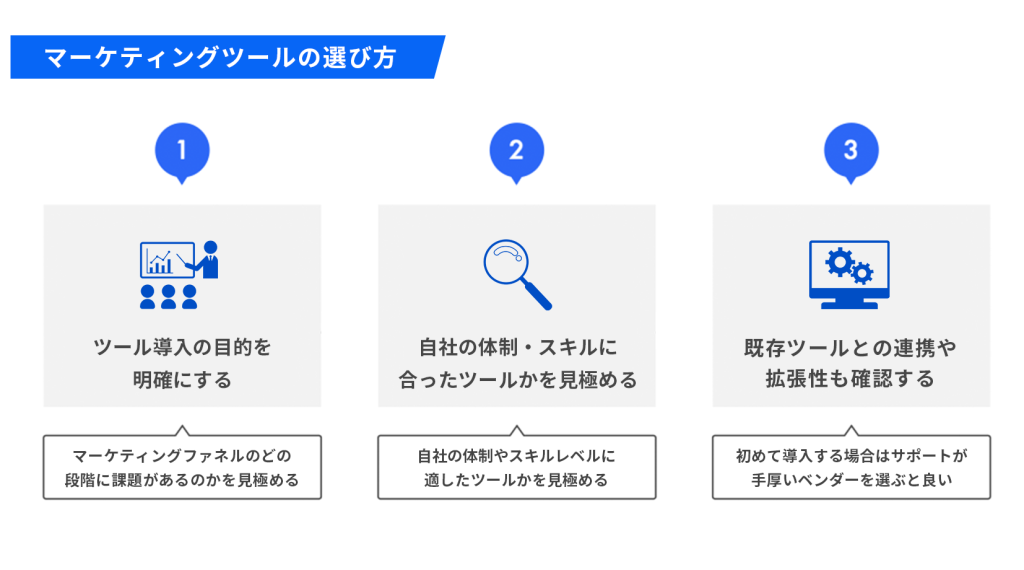 マーケティングツールの選び方

1

ツール導入の目的を明確にする

マーケティングファネルのどの段階に課題があるのかを見極める

2

自社の体制・スキルに合ったツールかを見極める

自社の体制やスキルレベルに適したツールかを見極める

3

既存ツールとの連携や拡張性も確認する

初めて導入する場合はサポートが手厚いベンダーを選ぶと良い